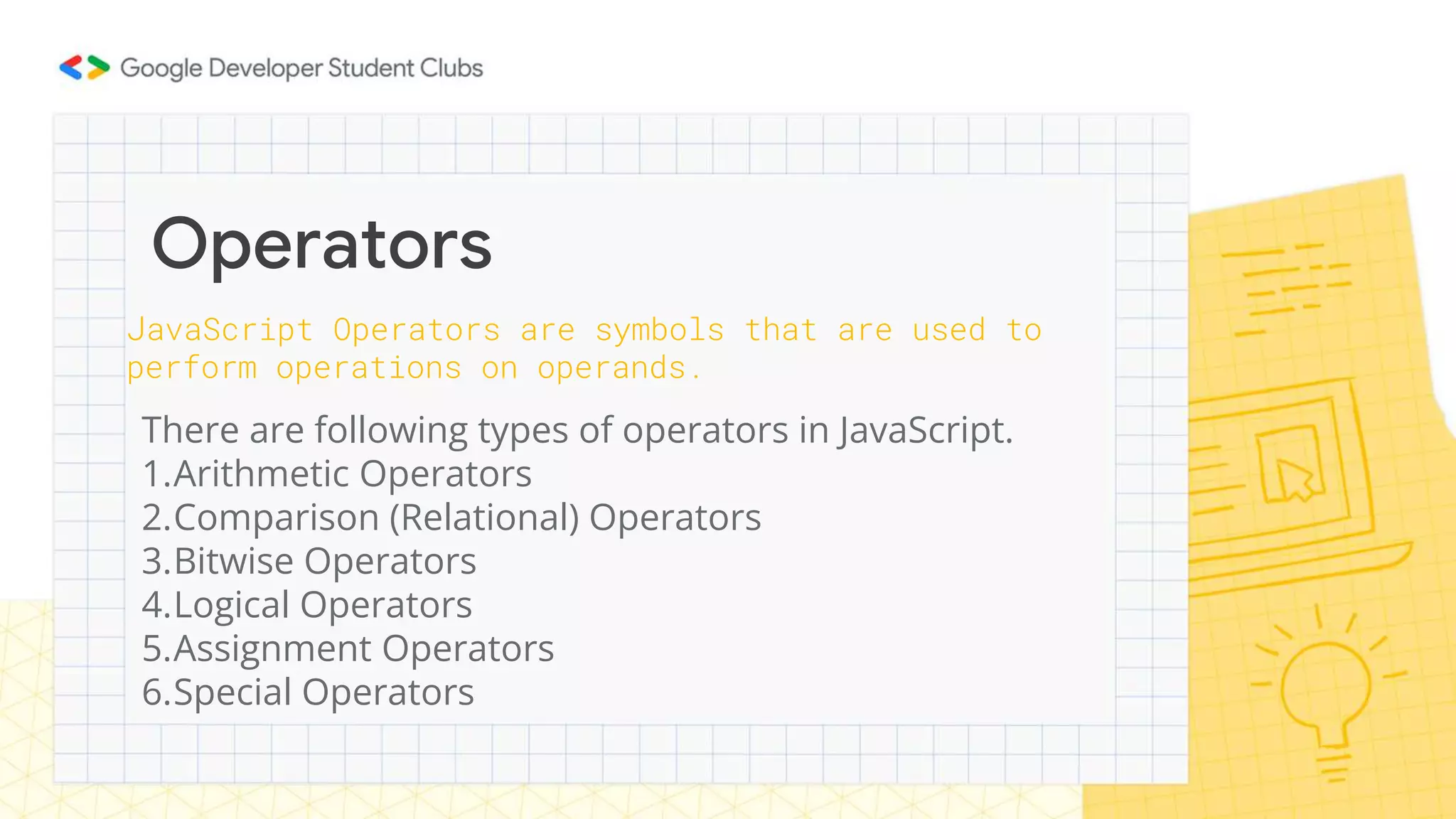 Google Developer Student Clubs

Operators

JavaScript Operators are symbols that are used to perform operations on operands.

There are following types of operators in JavaScript.
1.Arithmetic Operators
2.Comparison (Relational) Operators
3.Bitwise Operators
4.Logical Operators
5.Assignment Operators
6.Special Operators